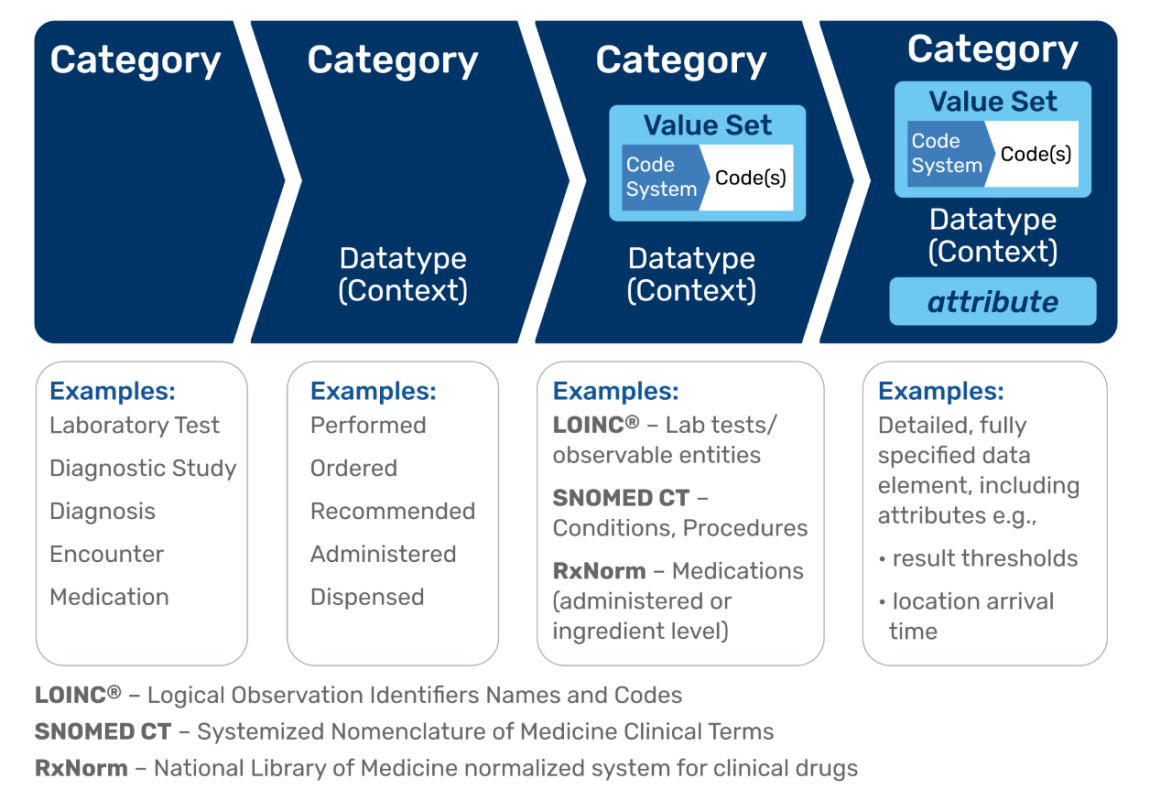 Category

Category

Datatype (Context)

Category

Value Set

Code System

Code(s)

Datatype (Context)

Category

Value Set

Code System

Code(s)

Datatype (Context)

attribute

Examples:
Laboratory Test
Diagnostic Study
Diagnosis
Encounter
Medication

Examples:
Performed
Ordered
Recommended
Administered
Dispensed

Examples:
LOINC® – Lab tests/ observable entities

SNOMED CT – Conditions, Procedures

RxNorm – Medications (administered or ingredient level)

Examples:
Detailed, fully specified data element, including attributes e.g.,

• result thresholds

• location arrival time

LOINC® – Logical Observation Identifiers Names and Codes
SNOMED CT – Systemized Nomenclature of Medicine Clinical Terms
RxNorm – National Library of Medicine normalized system for clinical drugs